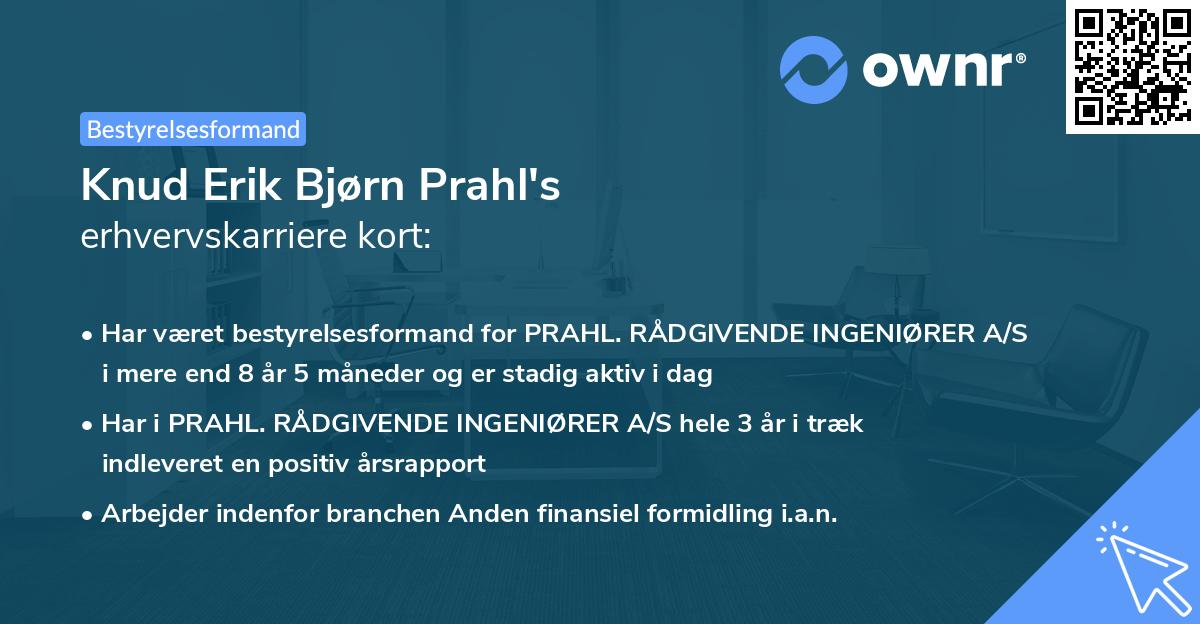 ownr®

Bestyrelsesformand

Knud Erik Bjørn Prahl's
erhvervskarriere kort:

• Har været bestyrelsesformand for PRAHL. RÅDGIVENDE INGENIØRER A/S i mere end 8 år 5 måneder og er stadig aktiv i dag

• Har i PRAHL. RÅDGIVENDE INGENIØRER A/S hele 3 år i træk indleveret en positiv årsrapport

• Arbejder indenfor branchen Anden finansiel formidling i.a.n.